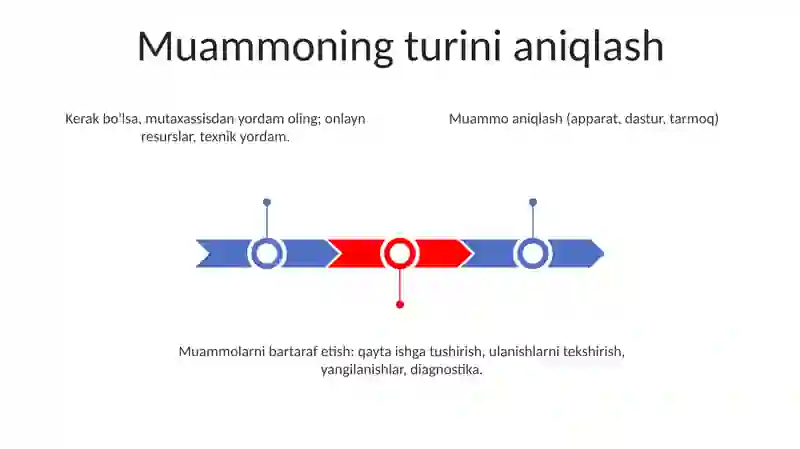 Muammoning turini aniqlash

Kerak bo'lsa, mutaxassisdan yordam oling; onlayn resurslar, texnik yordam.

Muammo aniqlash (apparat, dastur, tarmoq)

Muammolarni bartaraf etish: qayta ishga tushirish, ulanishlarni tekshirish, yangilanishlar, diagnostika.